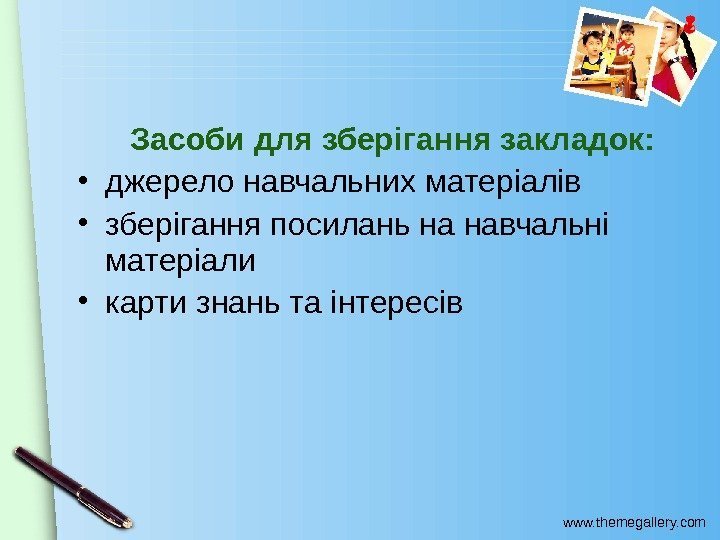 Засоби для зберігання закладок:

• джерело навчальних матеріалів
• зберігання посилань на навчальні матеріали
• карти знань та інтересів

www.themegallery.com